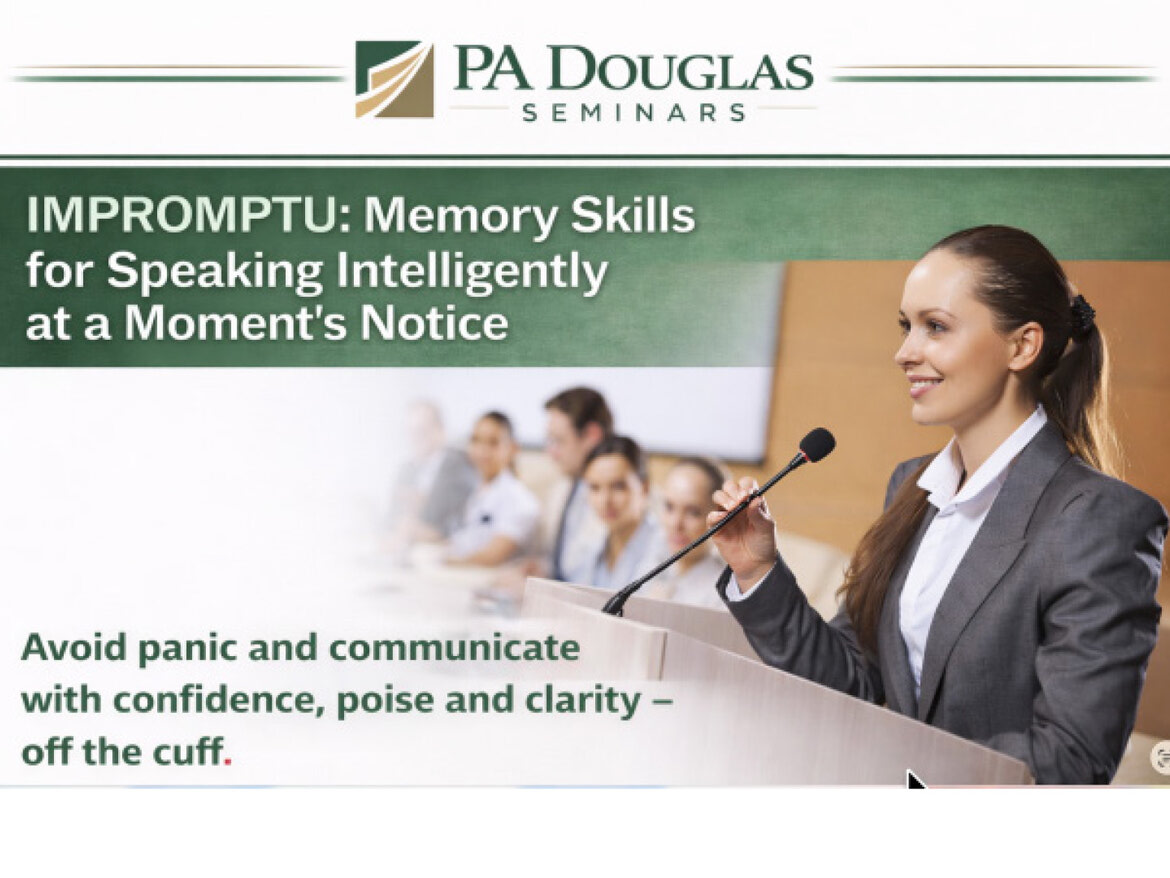 PA DOUGLAS
SEMINARS

IMPROMPTU: Memory Skills for Speaking Intelligently at a Moment's Notice

Avoid panic and communicate with confidence, poise and clarity – off the cuff.